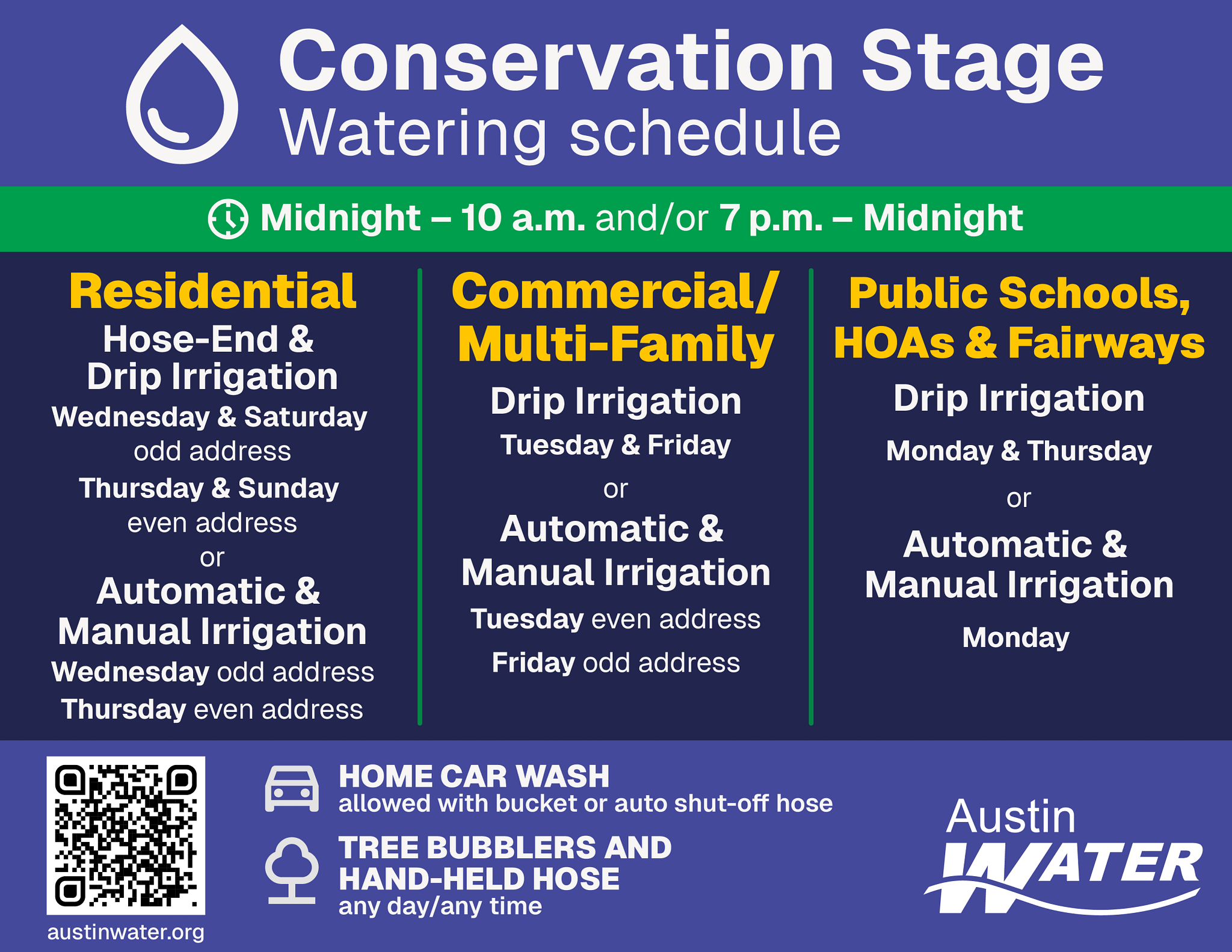 Conservation Stage
Watering schedule

Midnight – 10 a.m. and/or 7 p.m. – Midnight

Residential
Hose-End & Drip Irrigation
Wednesday & Saturday
odd address
Thursday & Sunday
even address
or
Automatic & Manual Irrigation
Wednesday odd address
Thursday even address

Commercial/ Multi-Family
Drip Irrigation
Tuesday & Friday
or
Automatic & Manual Irrigation
Tuesday even address
Friday odd address

Public Schools, HOAs & Fairways
Drip Irrigation
Monday & Thursday
or
Automatic & Manual Irrigation
Monday

austinwater.org

HOME CAR WASH
allowed with bucket or auto shut-off hose

TREE BUBBLERS AND HAND-HELD HOSE
any day/any time

Austin WATER